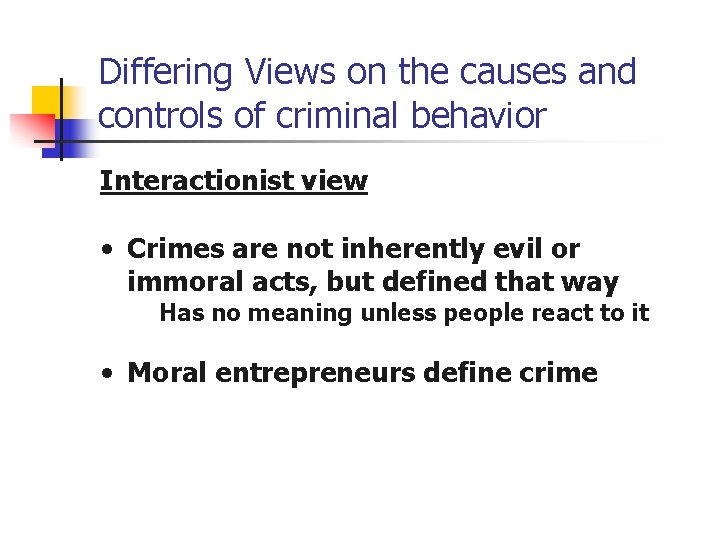 Differing Views on the causes and controls of criminal behavior

Interactionist view

• Crimes are not inherently evil or immoral acts, but defined that way
Has no meaning unless people react to it

• Moral entrepreneurs define crime